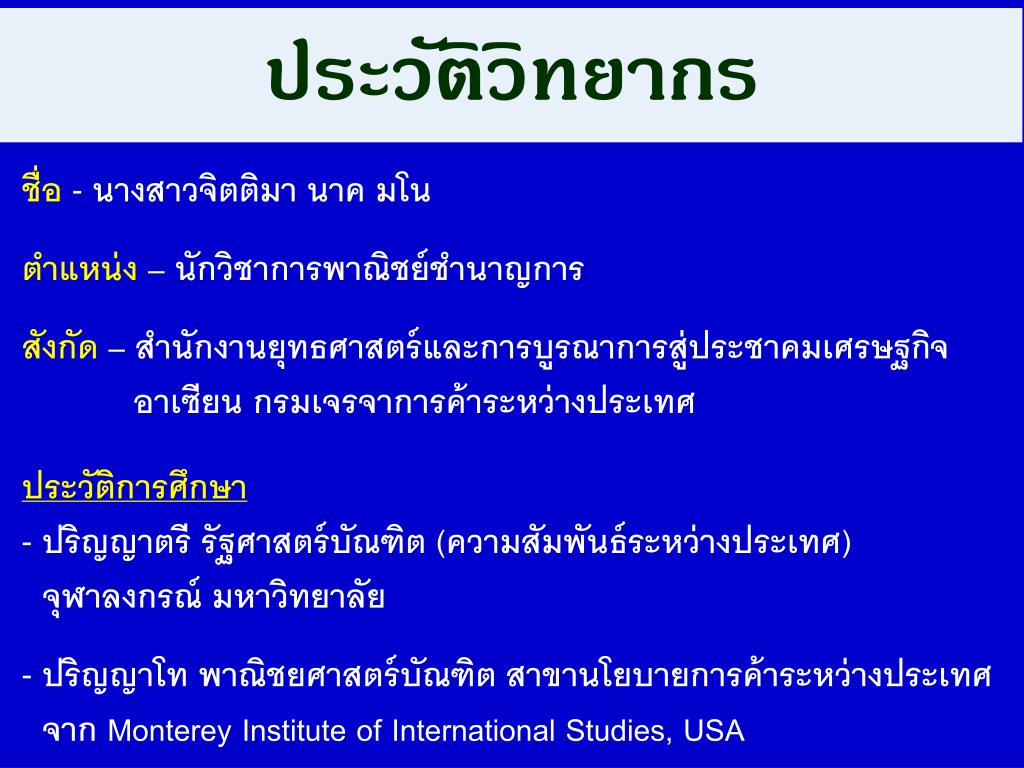 ประวัติวิทยากร

ชื่อ - นางสาวจิตติมา นาค มโน

ตำแหน่ง – นักวิชาการพาณิชย์ชำนาญการ

สังกัด – สำนักงานยุทธศาสตร์และการบูรณาการสู่ประชาคมเศรษฐกิจอาเซียน กรมเจรจาการค้าระหว่างประเทศ

ประวัติการศึกษา

- ปริญญาตรี รัฐศาสตร์บัณฑิต (ความสัมพันธ์ระหว่างประเทศ) จุฬาลงกรณ์ มหาวิทยาลัย

- ปริญญาโท พาณิชยศาสตร์บัณฑิต สาขานโยบายการค้าระหว่างประเทศ จาก Monterey Institute of International Studies, USA